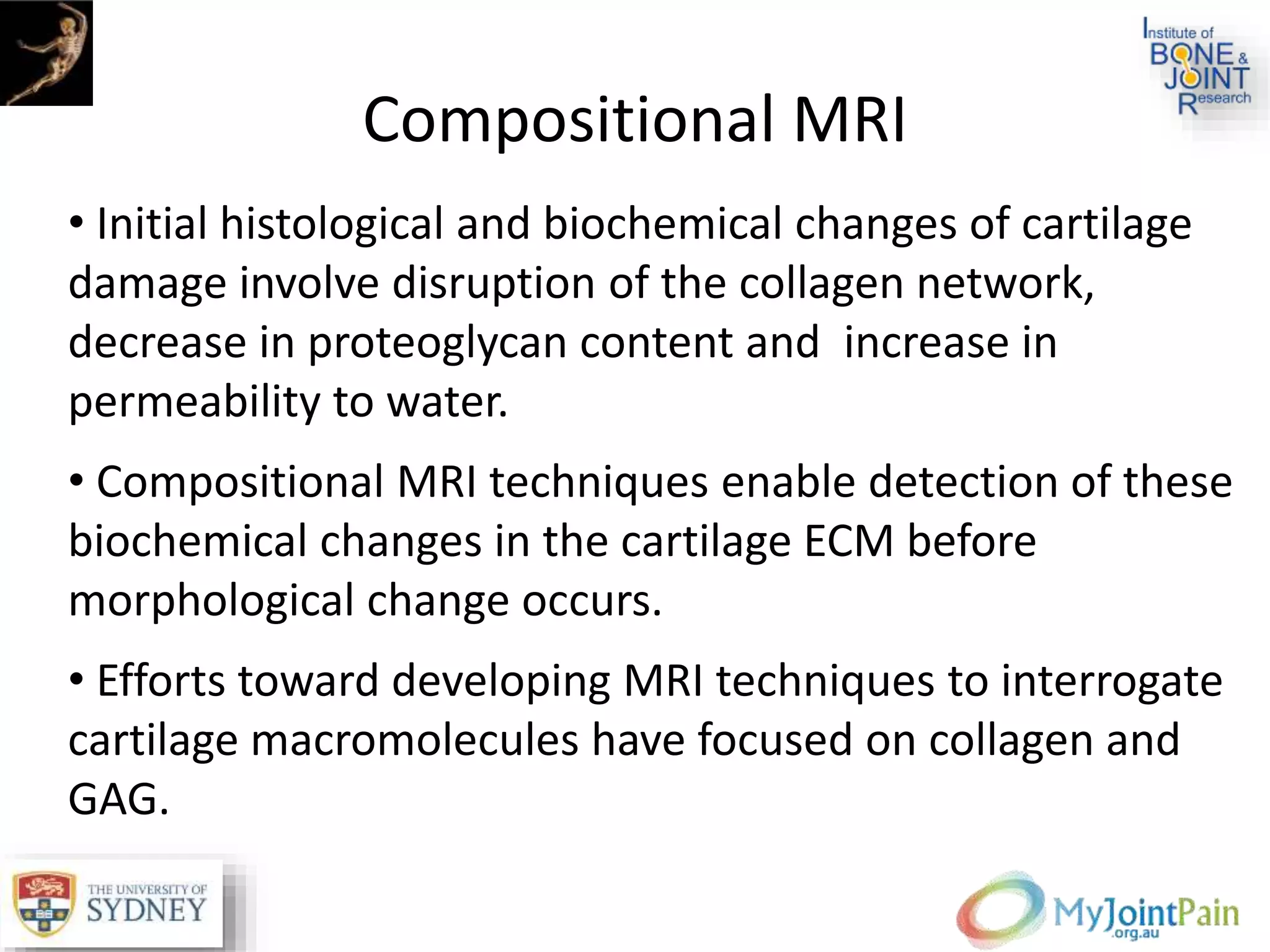 Institute of BONE & JOINT Research

Compositional MRI

• Initial histological and biochemical changes of cartilage damage involve disruption of the collagen network, decrease in proteoglycan content and increase in permeability to water.

• Compositional MRI techniques enable detection of these biochemical changes in the cartilage ECM before morphological change occurs.

• Efforts toward developing MRI techniques to interrogate cartilage macromolecules have focused on collagen and GAG.

THE UNIVERSITY OF SYDNEY

MyJointPain .org.au